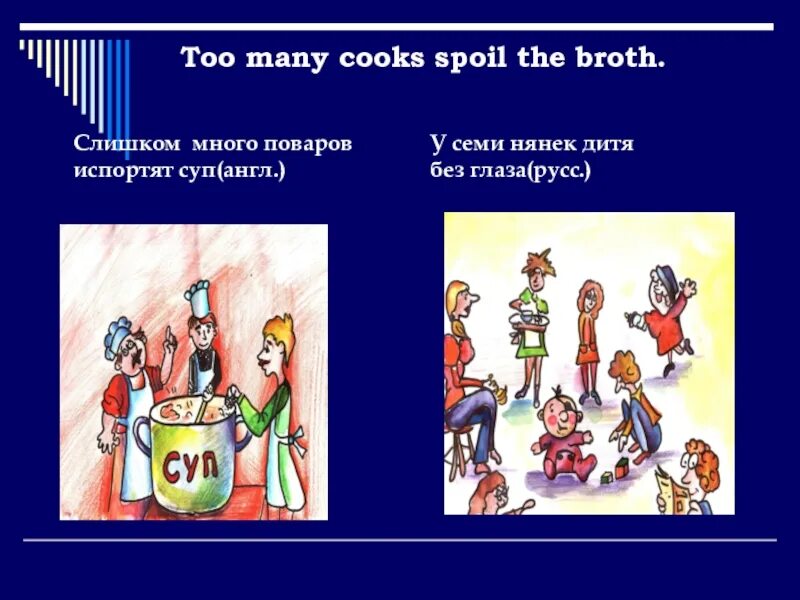 Too many cooks spoil the broth.

Слишком много поваров испортят суп(англ.)

У семи нянек дитя без глаза(русс.)

СУП